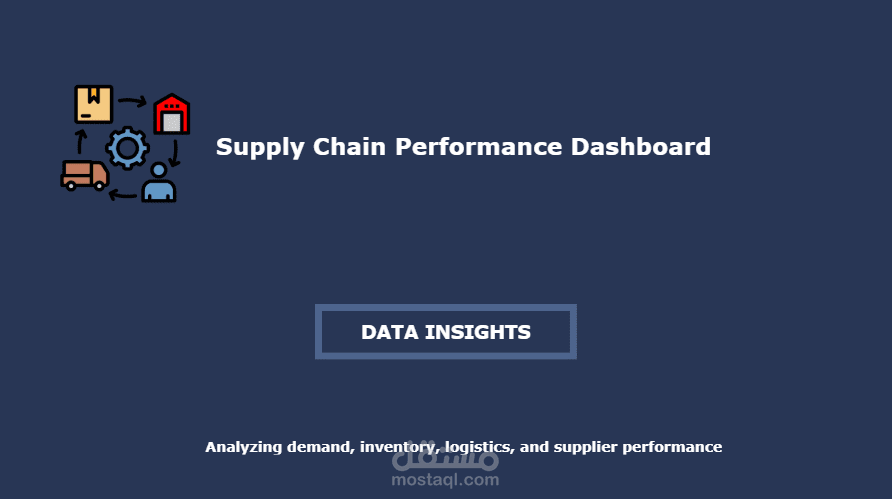 Supply Chain Performance Dashboard

DATA INSIGHTS

Analyzing demand, inventory, logistics, and supplier performance

مستقل
mostaql.com